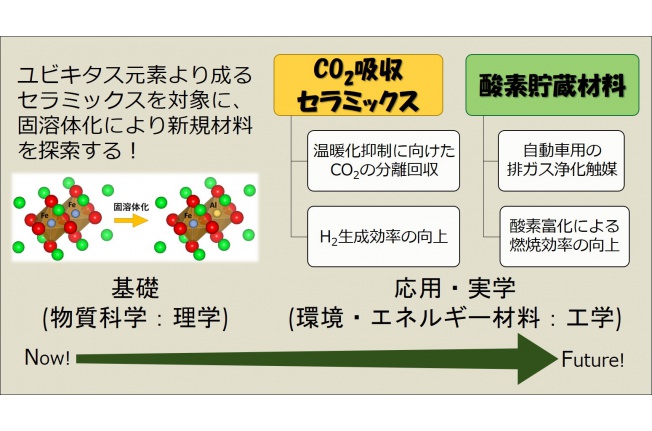 ユビキタス元素より成るセラミックスを対象に、固溶体化により新規材料を探索する！

Fe Fe 固溶体化 Fe Al

基礎
(物質科学：理学)

$CO_2$吸収セラミックス

温暖化抑制に向けた$CO_2$の分離回収

$H_2$生成効率の向上

酸素貯蔵材料

自動車用の排ガス浄化触媒

酸素富化による燃焼効率の向上

応用・実学
(環境・エネルギー材料：工学)

Now!

Future!